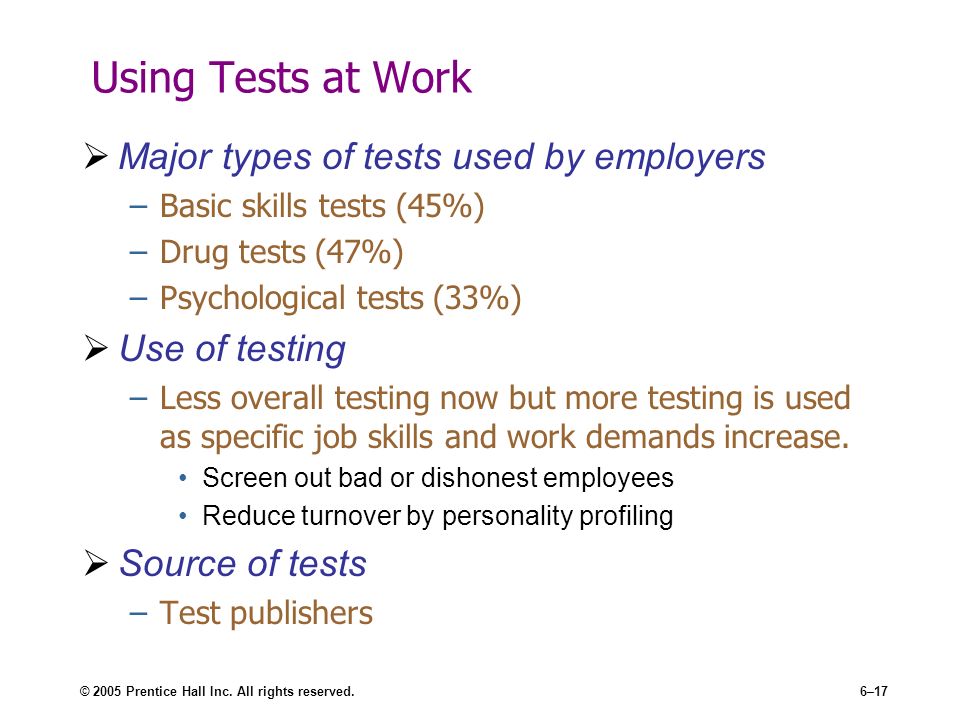 Using Tests at Work

➢ Major types of tests used by employers
– Basic skills tests (45%)
– Drug tests (47%)
– Psychological tests (33%)

➢ Use of testing
– Less overall testing now but more testing is used as specific job skills and work demands increase.
• Screen out bad or dishonest employees
• Reduce turnover by personality profiling

➢ Source of tests
– Test publishers

© 2005 Prentice Hall Inc. All rights reserved.

6–17